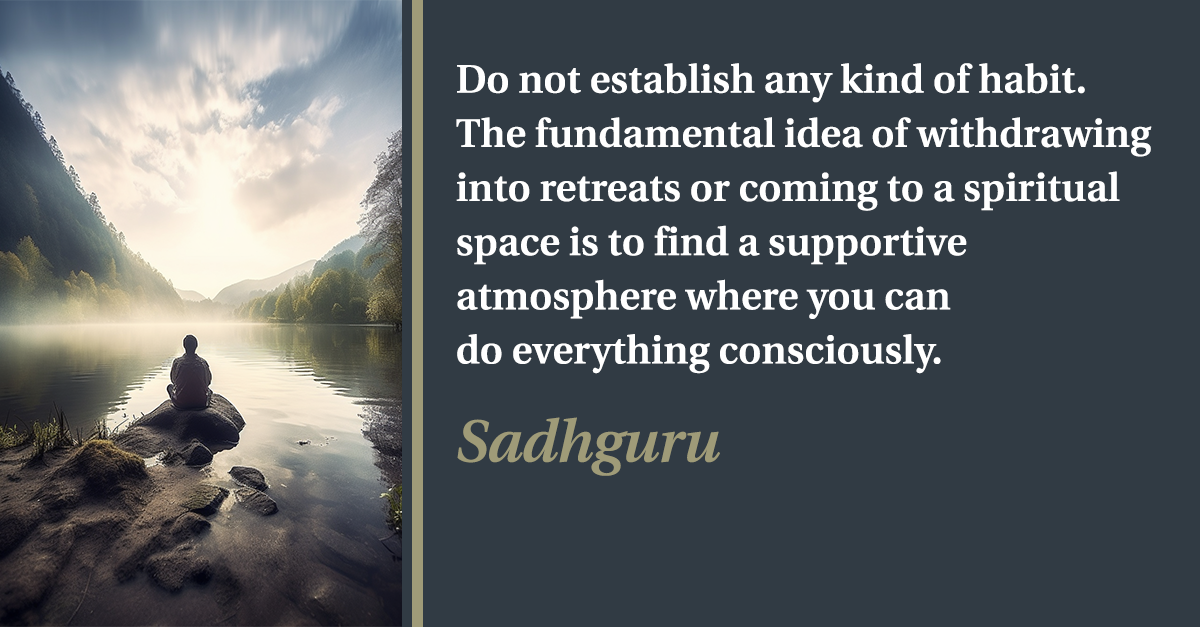 Do not establish any kind of habit. The fundamental idea of withdrawing into retreats or coming to a spiritual space is to find a supportive atmosphere where you can do everything consciously.

Sadhguru